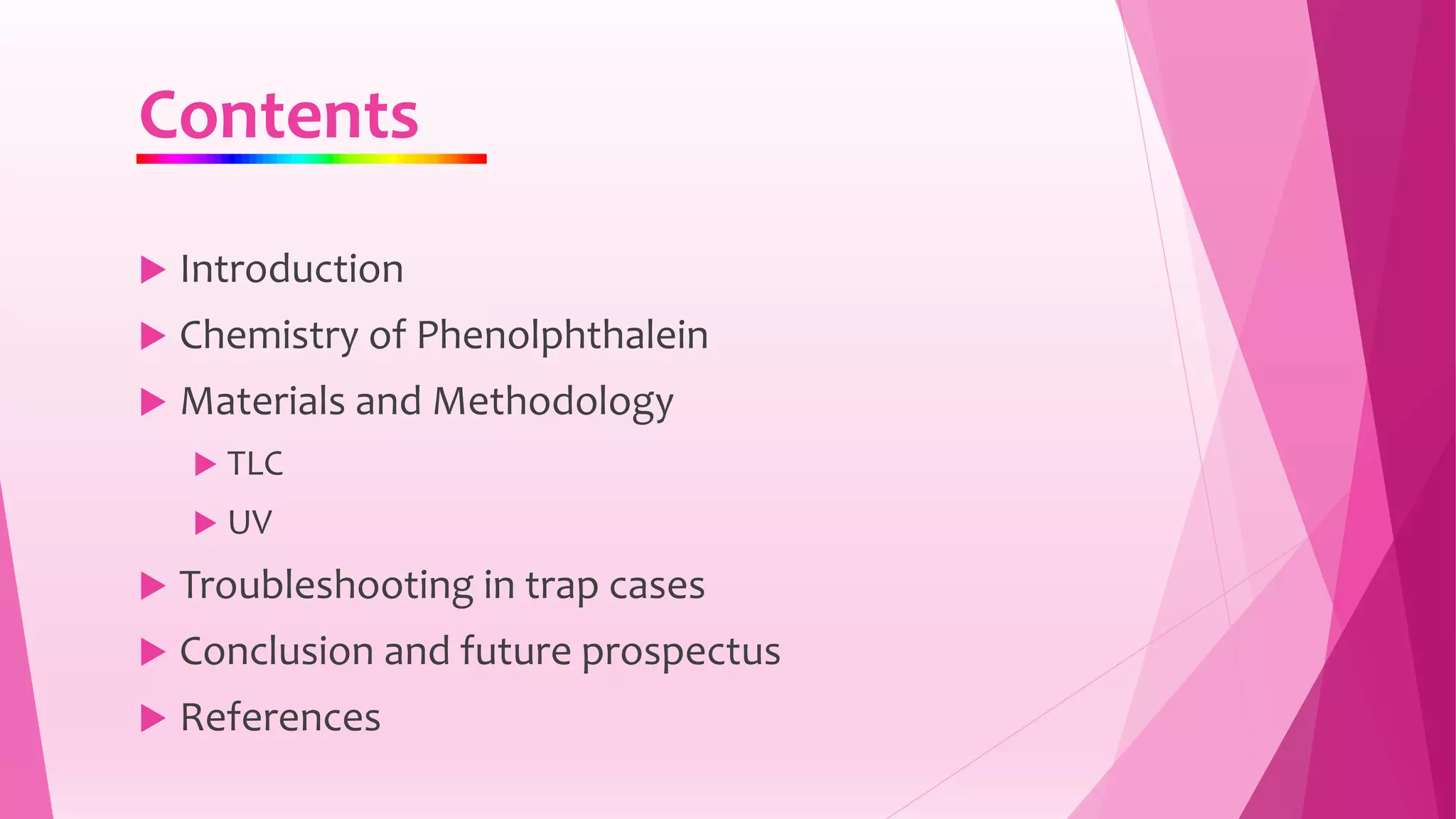 Contents

Introduction

Chemistry of Phenolphthalein

Materials and Methodology

TLC

UV

Troubleshooting in trap cases

Conclusion and future prospectus

References